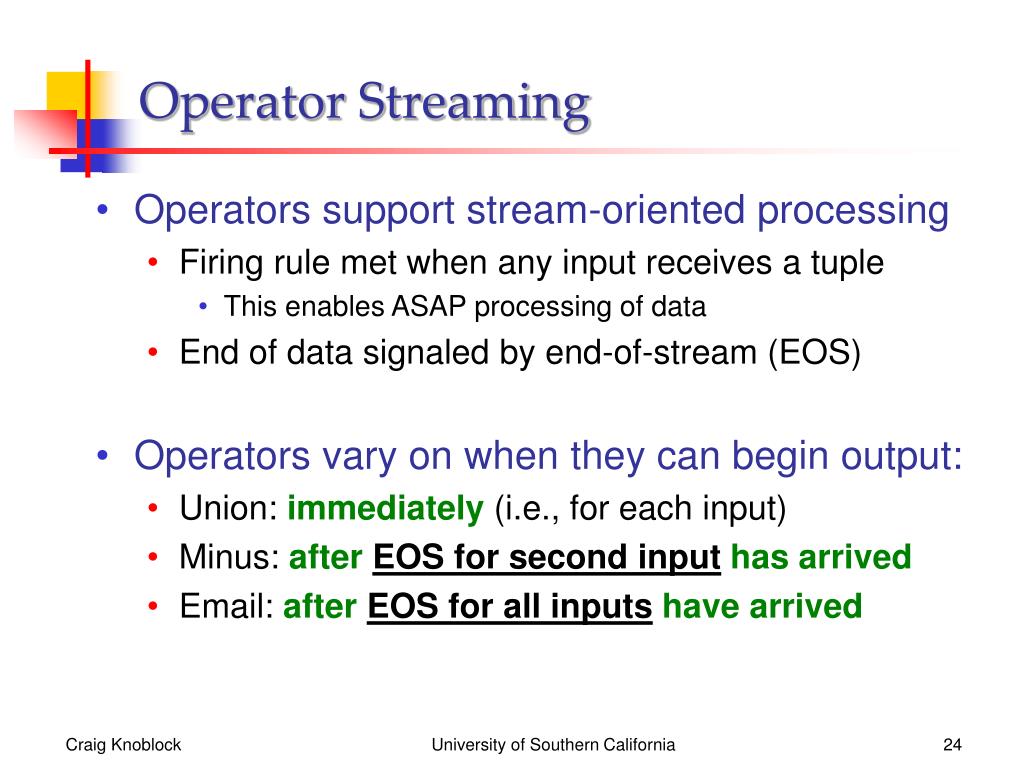 Operator Streaming

• Operators support stream-oriented processing
  • Firing rule met when any input receives a tuple
    • This enables ASAP processing of data
  • End of data signaled by end-of-stream (EOS)

• Operators vary on when they can begin output:
  • Union: immediately (i.e., for each input)
  • Minus: after EOS for second input has arrived
  • Email: after EOS for all inputs have arrived

Craig Knoblock University of Southern California 24